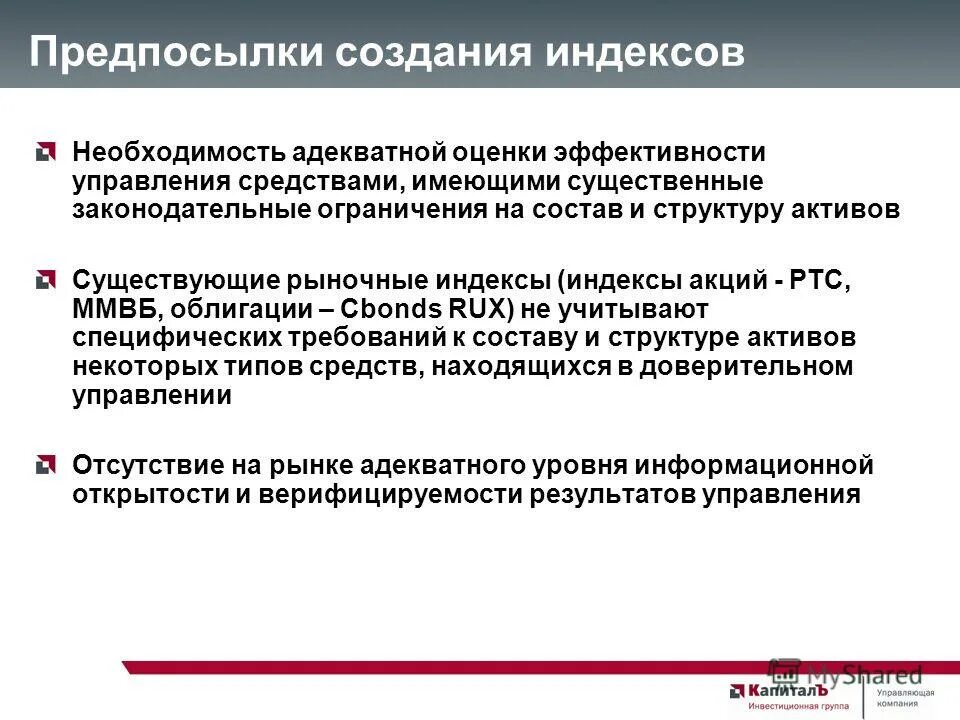 Предпосылки создания индексов

Необходимость адекватной оценки эффективности управления средствами, имеющими существенные законодательные ограничения на состав и структуру активов

Существующие рыночные индексы (индексы акций - РТС, ММВБ, облигации – Cbonds RUX) не учитывают специфических требований к составу и структуре активов некоторых типов средств, находящихся в доверительном управлении

Отсутствие на рынке адекватного уровня информационной открытости и верифицируемости результатов управления

MyShared

КапиталЪ
Инвестиционная группа

Управляющая компания